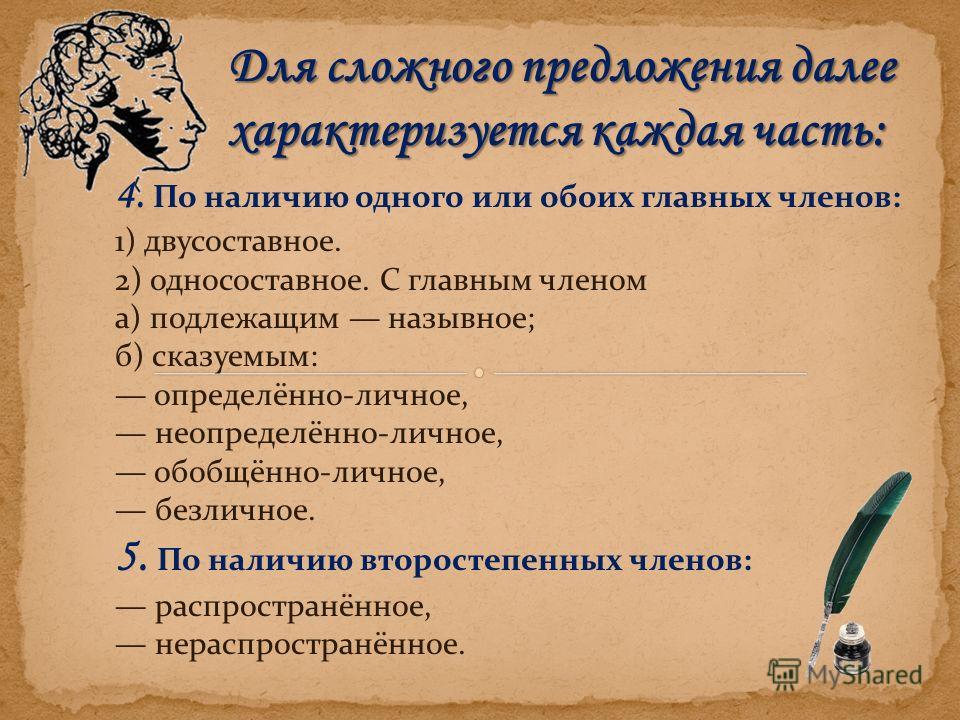 Для сложного предложения далее характеризуется каждая часть:

4. По наличию одного или обоих главных членов:
1) двусоставное.
2) односоставное. С главным членом
а) подлежащим — назывное;
б) сказуемым:
— определённо-личное,
— неопределённо-личное,
— обобщённо-личное,
— безличное.

5. По наличию второстепенных членов:
— распространённое,
— нераспространённое.

MyShared